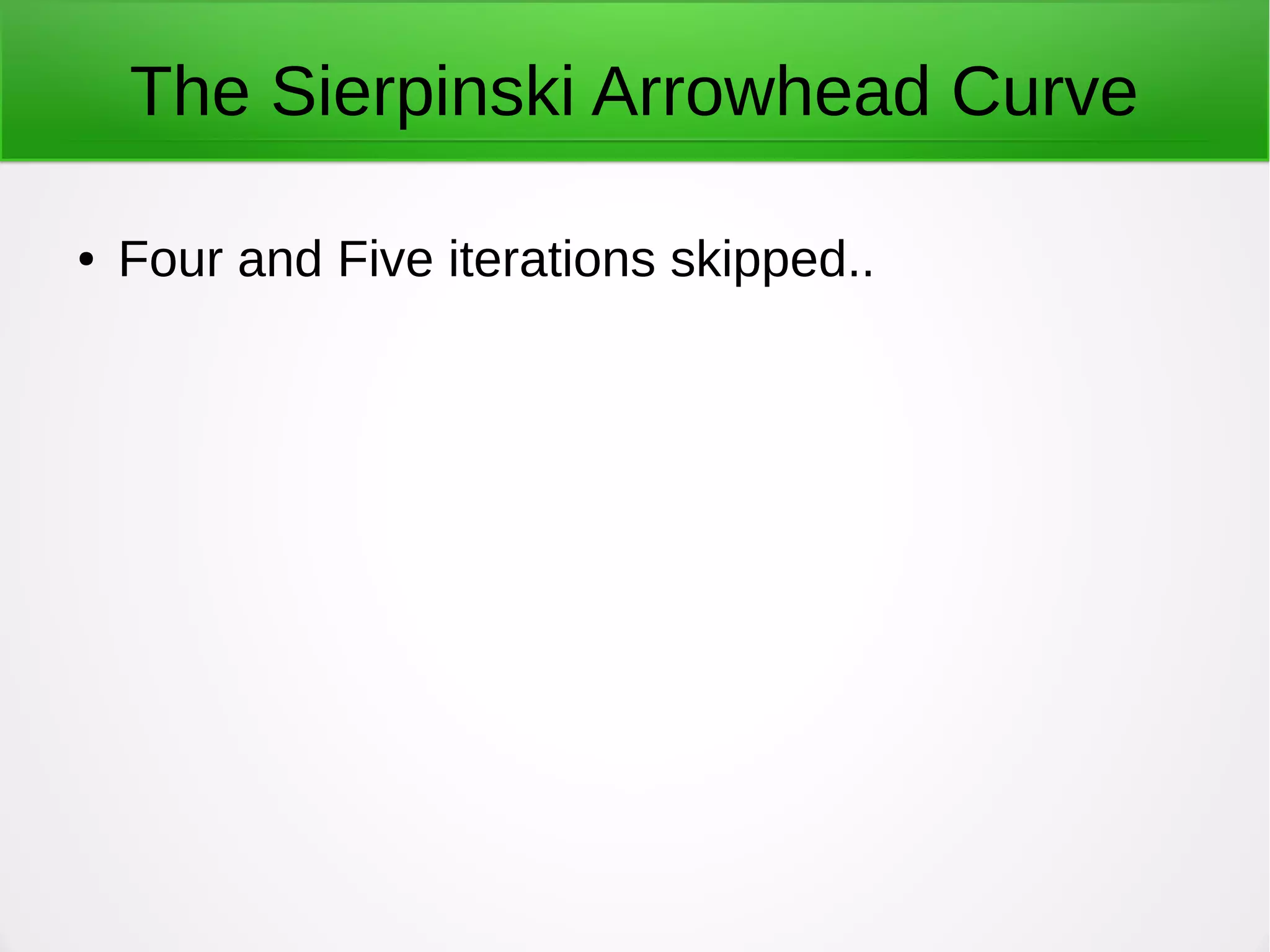 The Sierpinski Arrowhead Curve

• Four and Five iterations skipped..